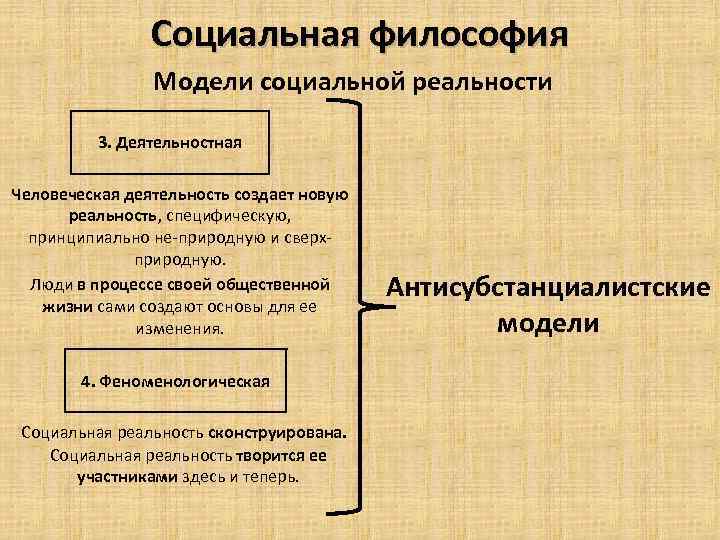 Социальная философия

Модели социальной реальности

3. Деятельностная

Человеческая деятельность создает новую реальность, специфическую, принципиально не-природную и сверх-природную.

Люди в процессе своей общественной жизни сами создают основы для ее изменения.

4. Феноменологическая

Социальная реальность сконструирована.

Социальная реальность творится ее участниками здесь и теперь.

Антисубстанциалистские модели